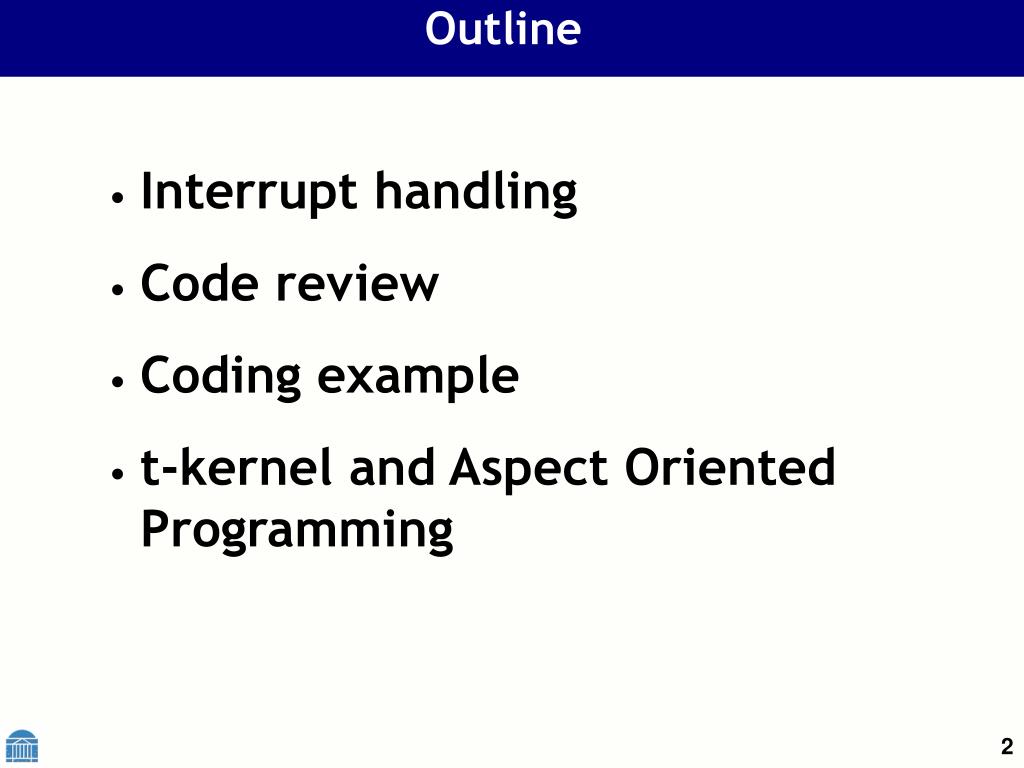 Outline

• Interrupt handling
• Code review
• Coding example
• t-kernel and Aspect Oriented Programming

2